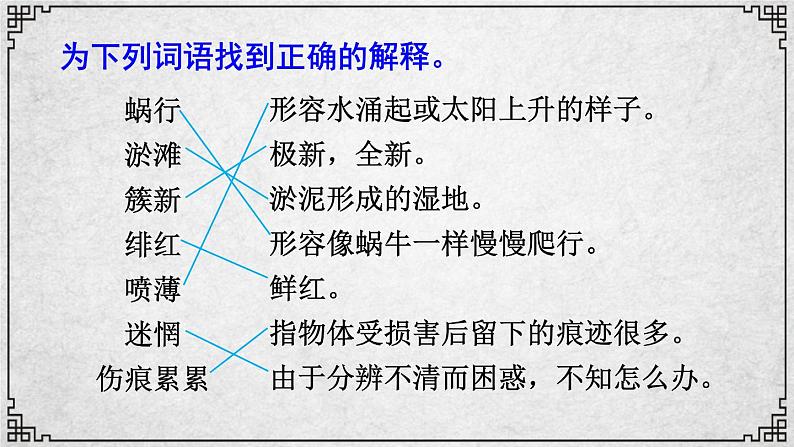 为下列词语找到正确的解释。

蜗行
淤滩
簇新
绯红
喷薄
迷惘
伤痕累累

形容水涌起或太阳上升的样子。
极新，全新。
淤泥形成的湿地。
形容像蜗牛一样慢慢爬行。
鲜红。
指物体受损害后留下的痕迹很多。
由于分辨不清而困惑，不知怎么办。